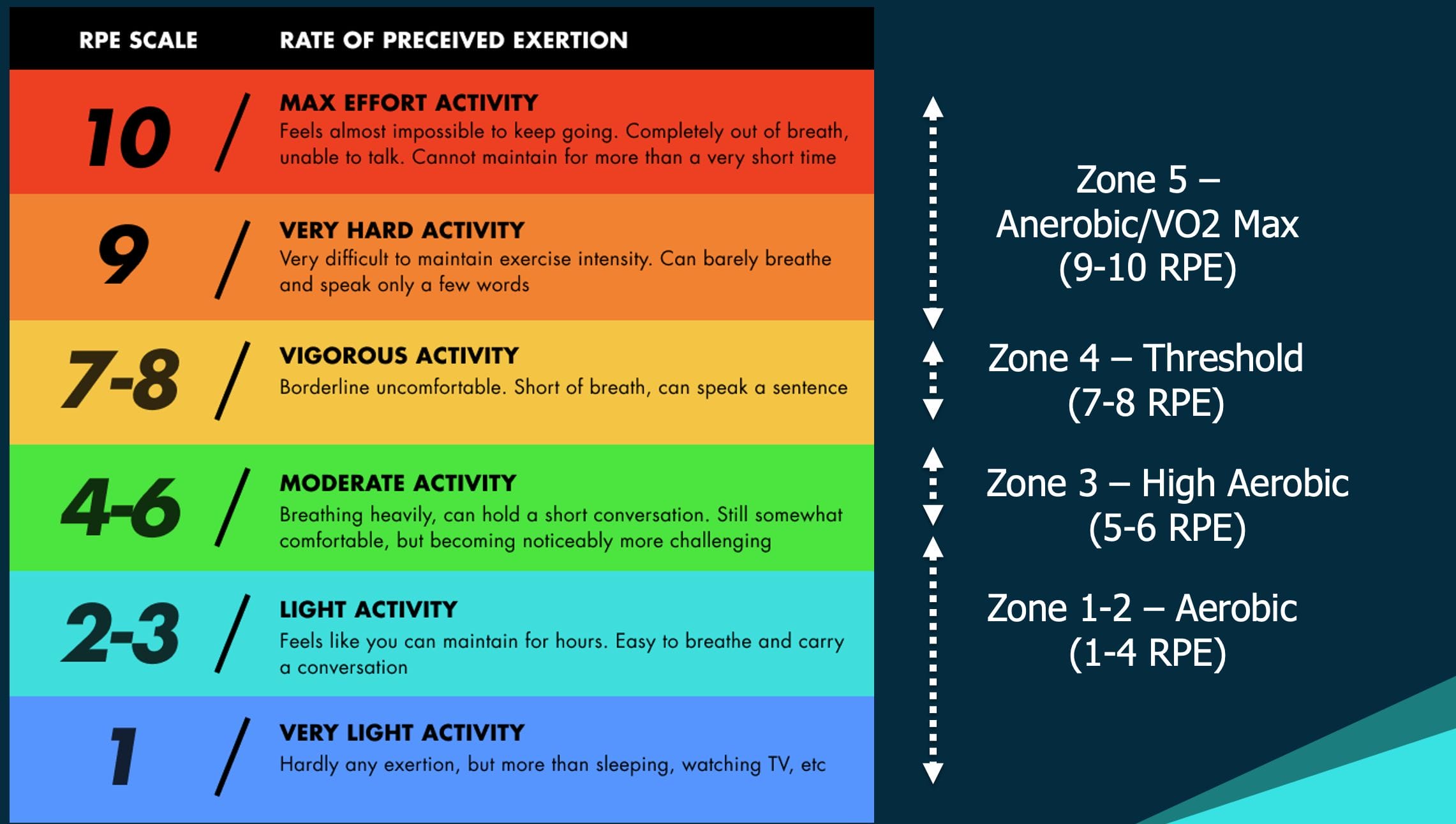 RPE SCALE RATE OF PRECEIVED EXERTION

10 / MAX EFFORT ACTIVITY
Feels almost impossible to keep going. Completely out of breath, unable to talk. Cannot maintain for more than a very short time

9 / VERY HARD ACTIVITY
Very difficult to maintain exercise intensity. Can barely breathe and speak only a few words

7-8 / VIGOROUS ACTIVITY
Borderline uncomfortable. Short of breath, can speak a sentence

4-6 / MODERATE ACTIVITY
Breathing heavily, can hold a short conversation. Still somewhat comfortable, but becoming noticeably more challenging

2-3 / LIGHT ACTIVITY
Feels like you can maintain for hours. Easy to breathe and carry a conversation

1 / VERY LIGHT ACTIVITY
Hardly any exertion, but more than sleeping, watching TV, etc

Zone 5 – Anerobic/VO2 Max (9-10 RPE)

Zone 4 – Threshold (7-8 RPE)

Zone 3 – High Aerobic (5-6 RPE)

Zone 1-2 – Aerobic (1-4 RPE)